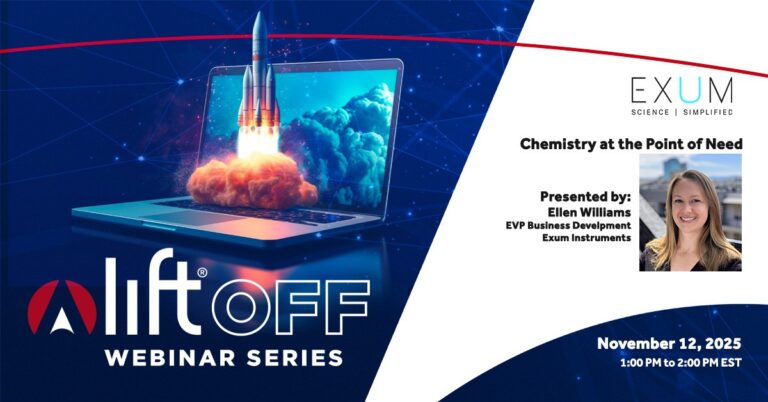 EXUM
SCIENCE | SIMPLIFIED

Chemistry at the Point of Need

Presented by:
Ellen Williams
EVP Business Develpment
Exum Instruments

lift® OFF
WEBINAR SERIES

November 12, 2025
1:00 PM to 2:00 PM EST